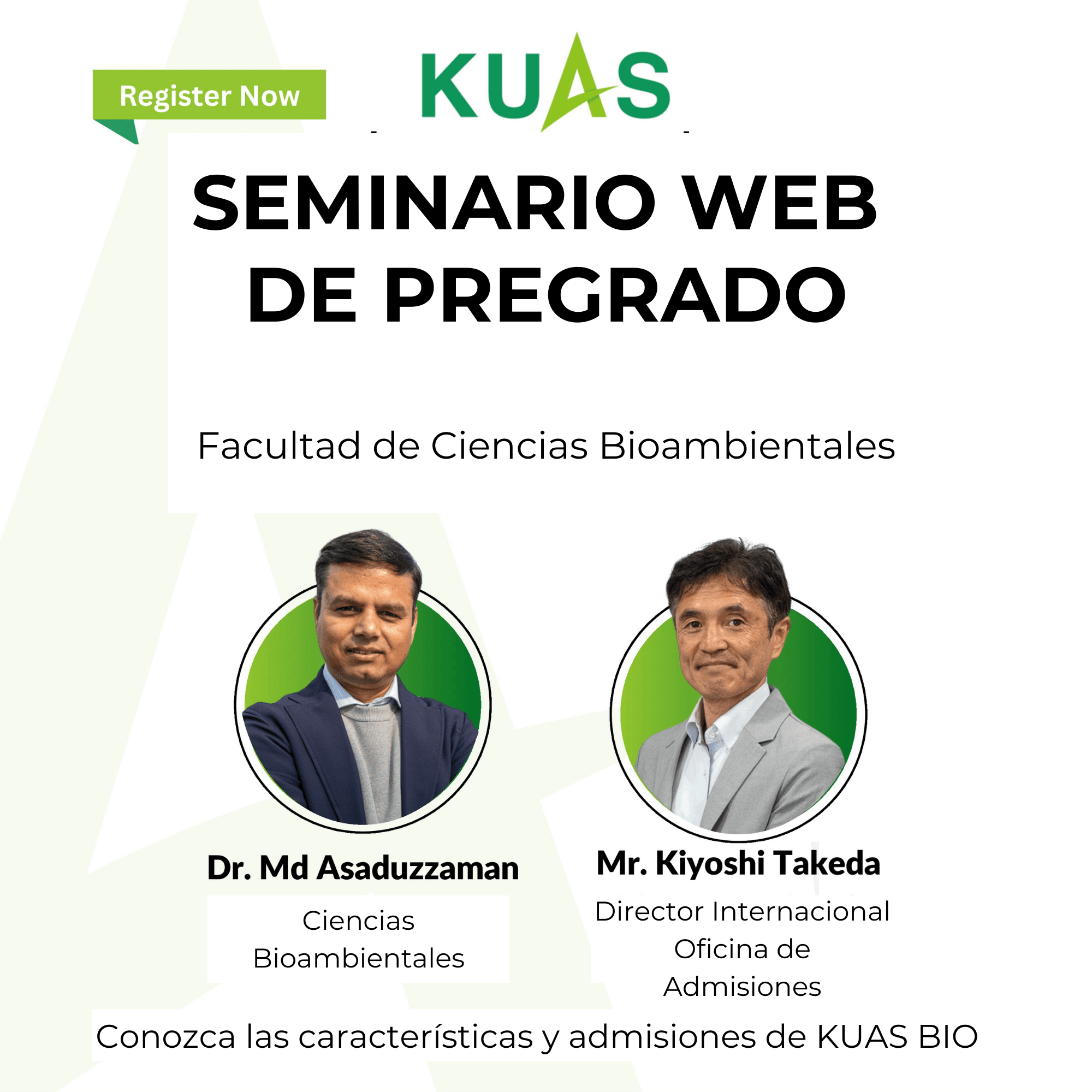 Register Now

KUAS

SEMINARIO WEB DE PREGRADO

Facultad de Ciencias Bioambientales

Dr. Md Asaduzzaman

Ciencias Bioambientales

Mr. Kiyoshi Takeda

Director Internacional Oficina de Admisiones

Conozca las características y admisiones de KUAS BIO